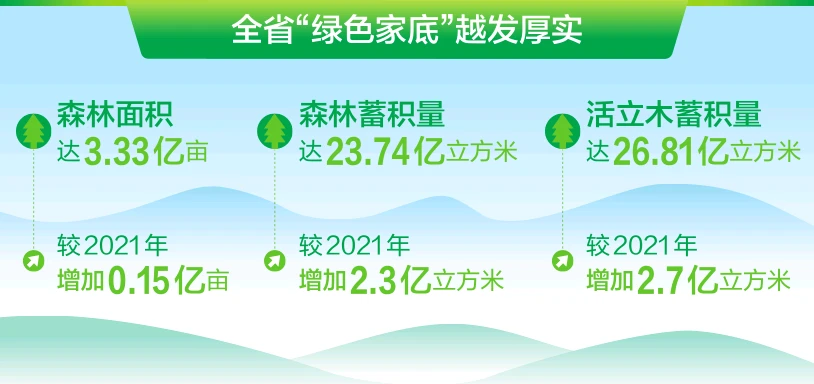 全省“绿色家底”越发厚实

森林面积
达3.33亿亩

较2021年
增加0.15亿亩

森林蓄积量
达23.74亿立方米

较2021年
增加2.3亿立方米

活立木蓄积量
达26.81亿立方米

较2021年
增加2.7亿立方米